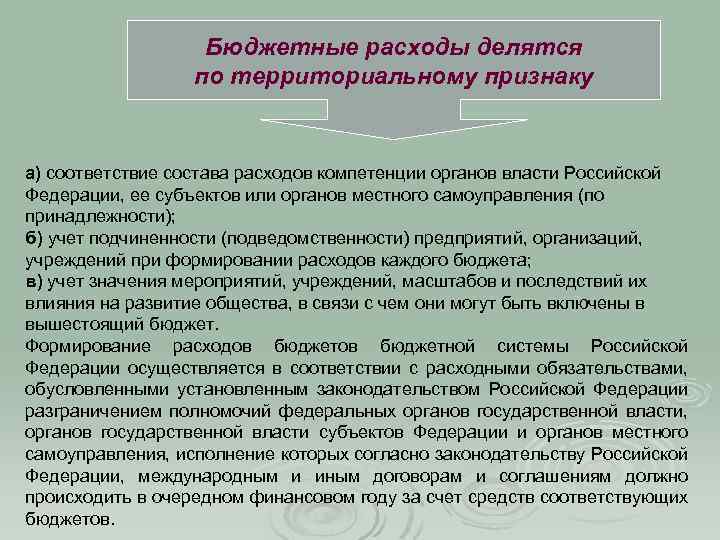 Бюджетные расходы делятся по территориальному признаку

а) соответствие состава расходов компетенции органов власти Российской Федерации, ее субъектов или органов местного самоуправления (по принадлежности);
б) учет подчиненности (подведомственности) предприятий, организаций, учреждений при формировании расходов каждого бюджета;
в) учет значения мероприятий, учреждений, масштабов и последствий их влияния на развитие общества, в связи с чем они могут быть включены в вышестоящий бюджет.
Формирование расходов бюджетов бюджетной системы Российской Федерации осуществляется в соответствии с расходными обязательствами, обусловленными установленным законодательством Российской Федерации разграничением полномочий федеральных органов государственной власти, органов государственной власти субъектов Федерации и органов местного самоуправления, исполнение которых согласно законодательству Российской Федерации, международным и иным договорам и соглашениям должно происходить в очередном финансовом году за счет средств соответствующих бюджетов.